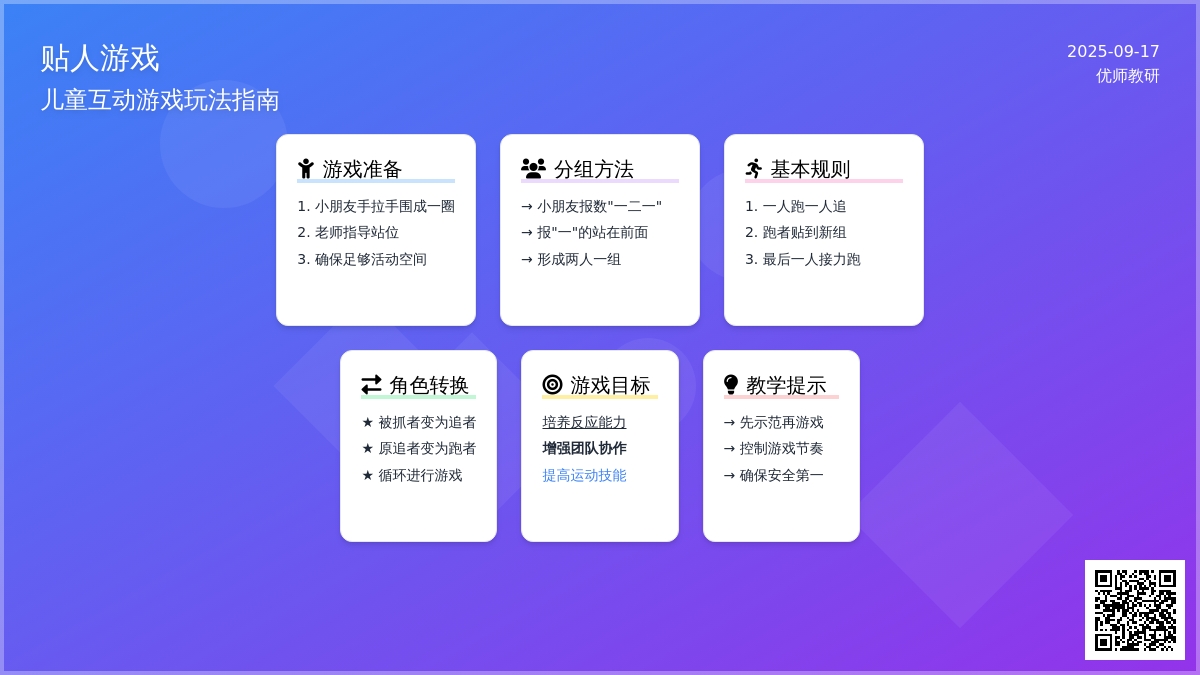 贴人游戏
儿童互动游戏玩法指南

2025-09-17
优师教研

游戏准备
1. 小朋友手拉手围成一圈
2. 老师指导站位
3. 确保足够活动空间

分组方法
→ 小朋友报数"一二一"
→ 报"一"的站在前面
→ 形成两人一组

基本规则
1. 一人跑一人追
2. 跑者贴到新组
3. 最后一人接力跑

角色转换
★ 被抓者变为追者
★ 原追者变为跑者
★ 循环进行游戏

游戏目标
培养反应能力
增强团队协作
提高运动技能

教学提示
→ 先示范再游戏
→ 控制游戏节奏
→ 确保安全第一